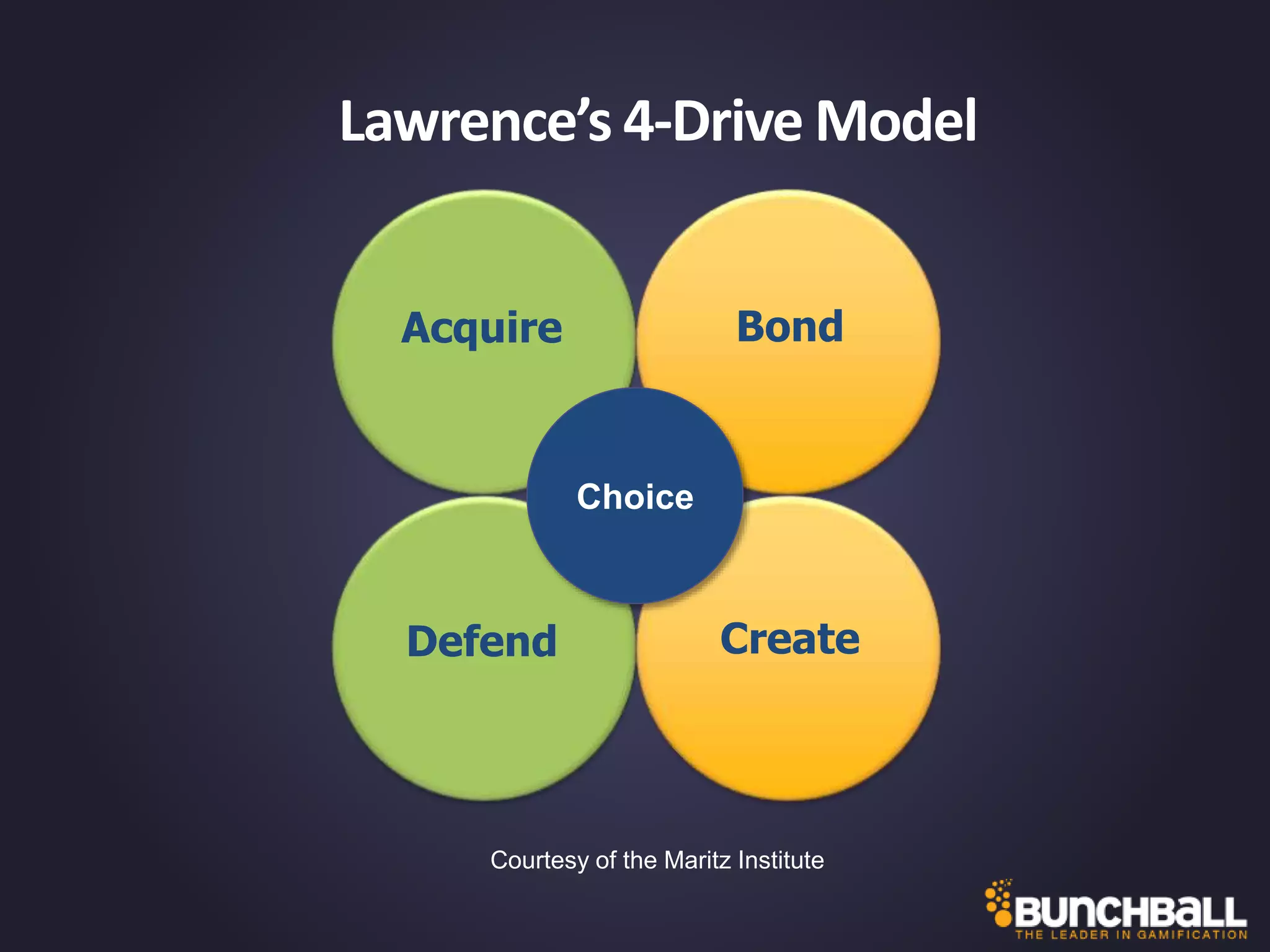 Lawrence's 4-Drive Model

Acquire

Bond

Choice

Defend

Create

Courtesy of the Maritz Institute

BUNCHBALL
THE LEADER IN GAMIFICATION